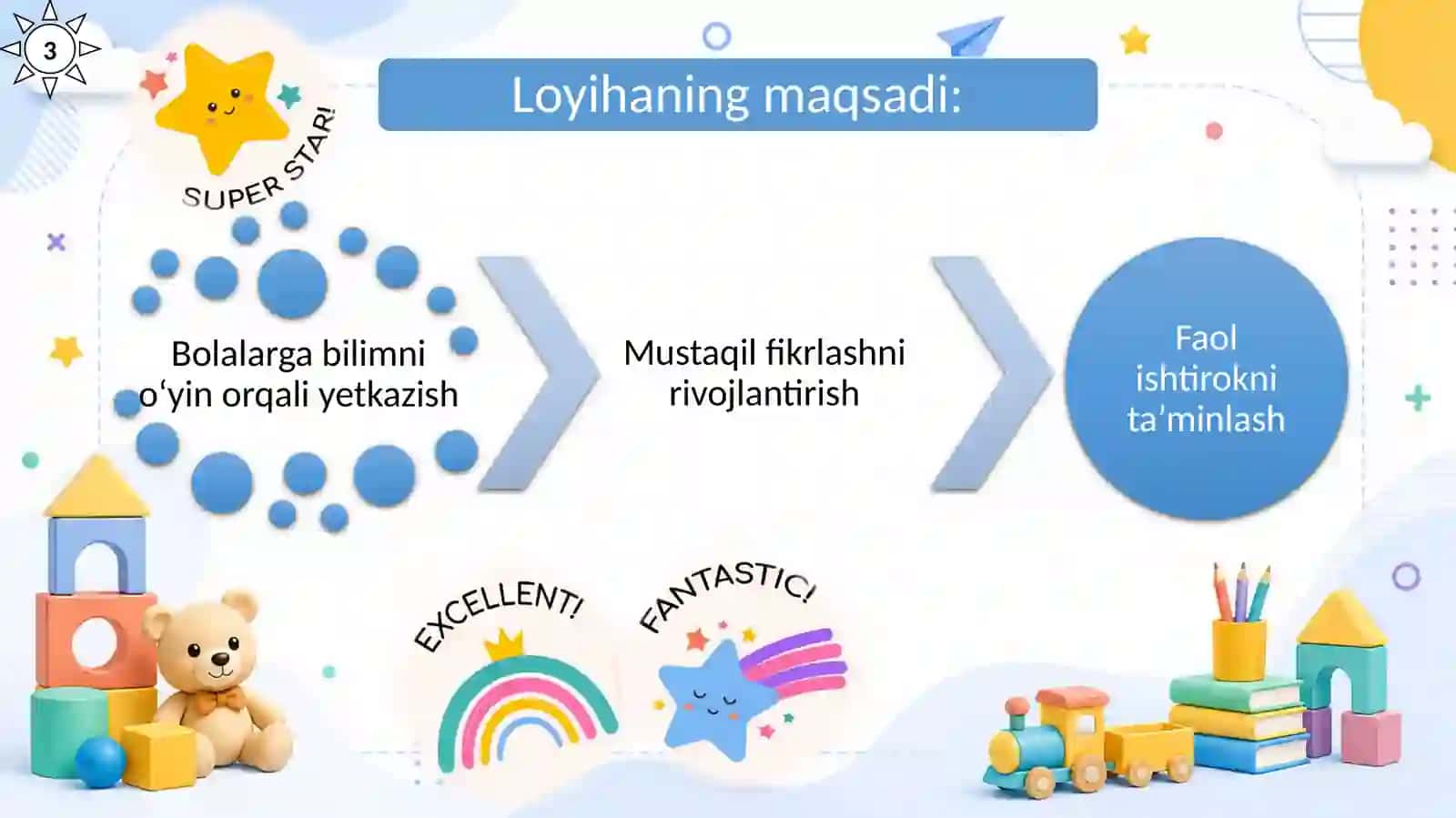 3

SUPER STAR!

Loyihaning maqsadi:

Bolalarga bilimni o‘yin orqali yetkazish

Mustaqil fikrlashni rivojlantirish

Faol ishtirokni ta’minlash

EXCELLENT!

FANTASTIC!